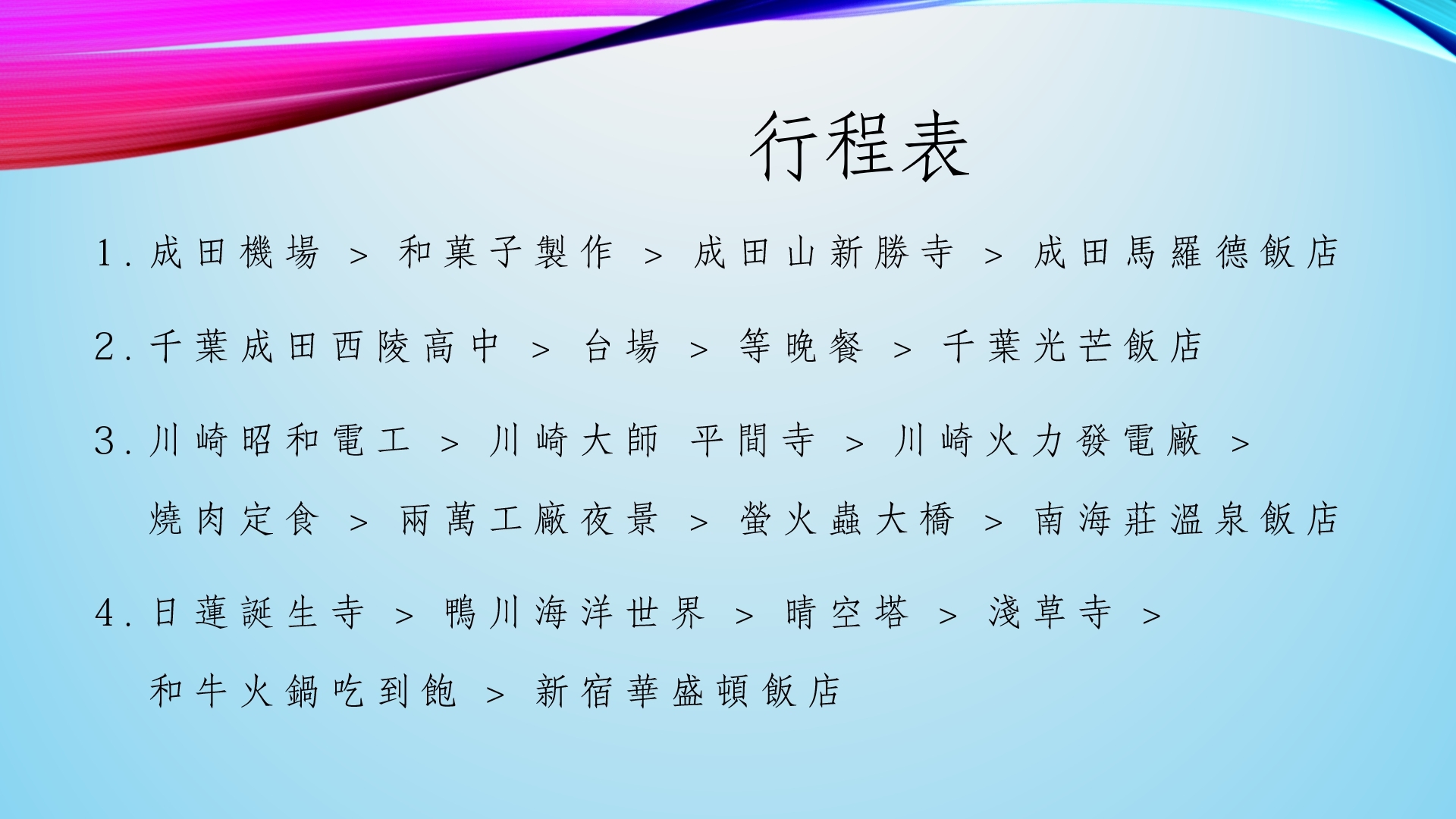 行程表

1. 成田機場 > 和菓子製作 > 成田山新勝寺 > 成田馬羅德飯店

2. 千葉成田西陵高中 > 台場 > 等晚餐 > 千葉光芒飯店

3. 川崎昭和電工 > 川崎大師 平間寺 > 川崎火力發電廠 > 燒肉定食 > 兩萬工廠夜景 > 螢火蟲大橋 > 南海莊溫泉飯店

4. 日蓮誕生寺 > 鴨川海洋世界 > 晴空塔 > 淺草寺 > 和牛火鍋吃到飽 > 新宿華盛頓飯店